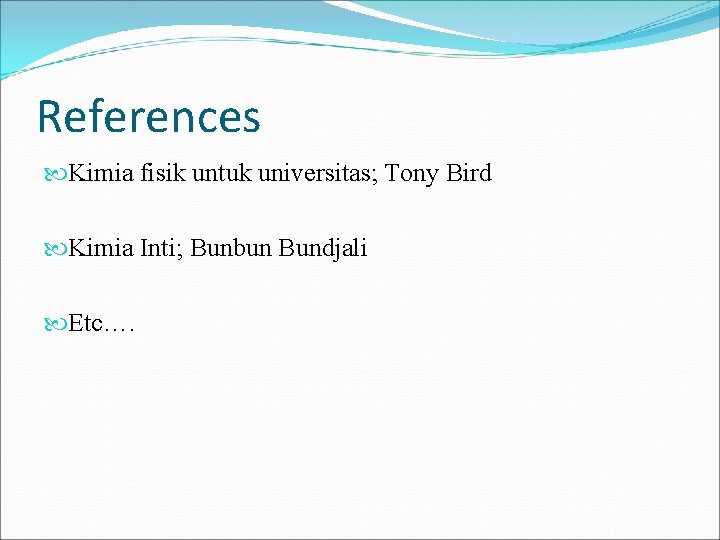 References

Kimia fisik untuk universitas; Tony Bird

Kimia Inti; Bunbun Bundjali

Etc….